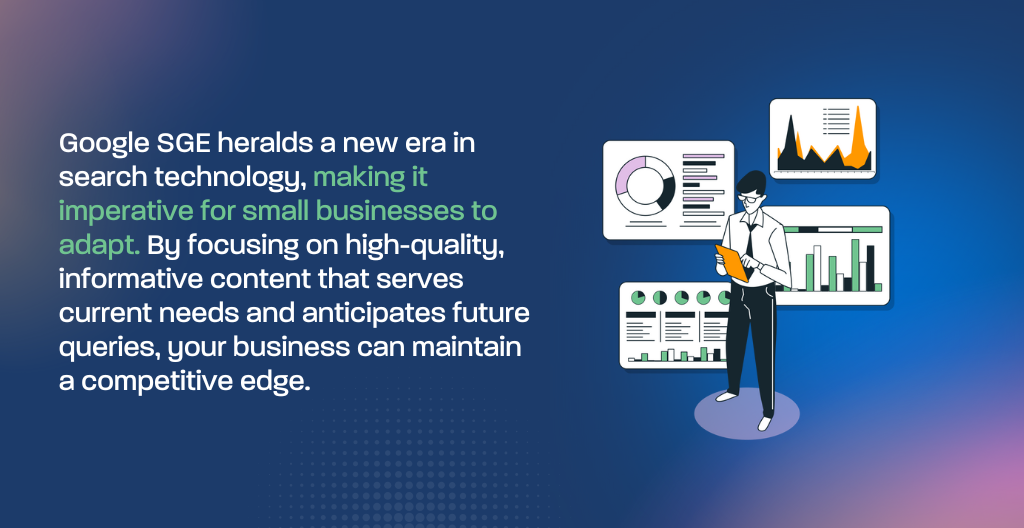 Google SGE heralds a new era in search technology, making it imperative for small businesses to adapt. By focusing on high-quality, informative content that serves current needs and anticipates future queries, your business can maintain a competitive edge.